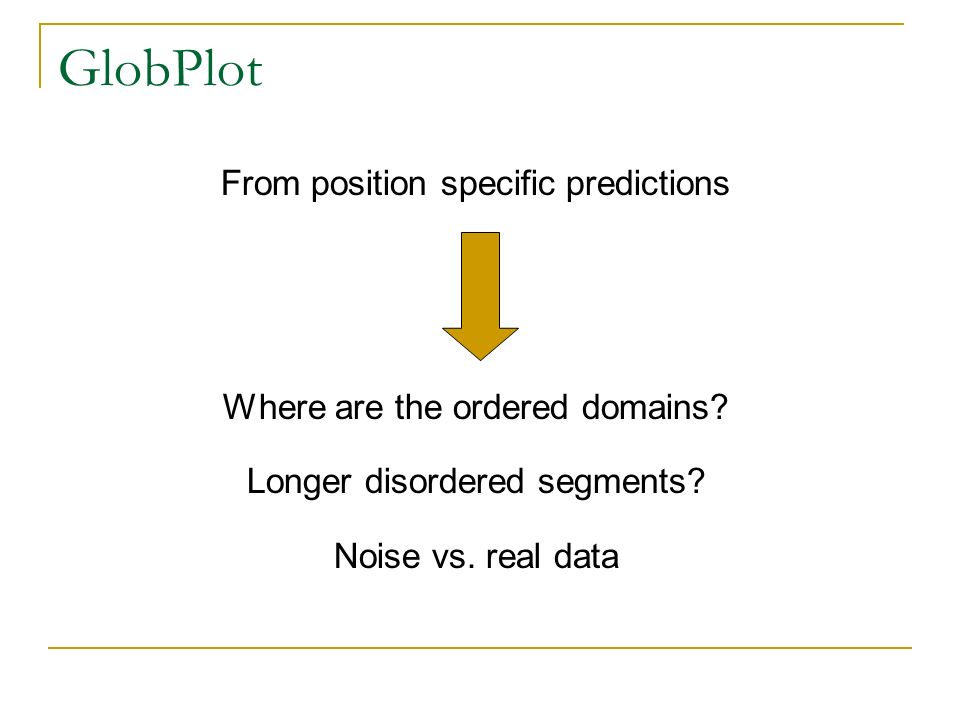 GlobPlot

From position specific predictions

Where are the ordered domains?

Longer disordered segments?

Noise vs. real data